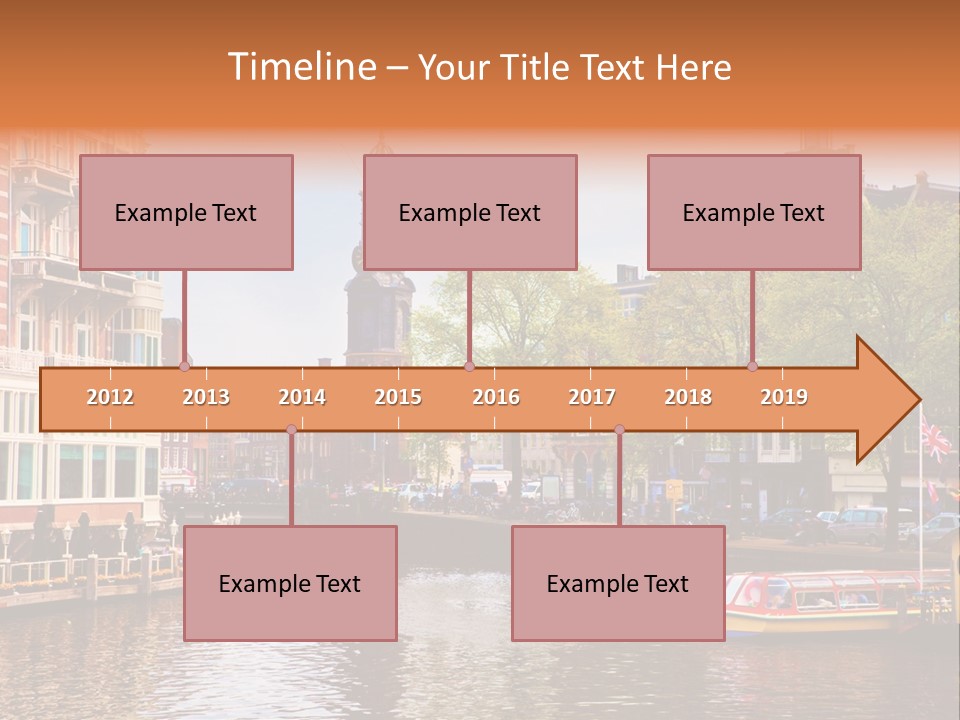 Timeline – Your Title Text Here

Example Text

Example Text

Example Text

2012 2013 2014 2015 2016 2017 2018 2019

Example Text

Example Text